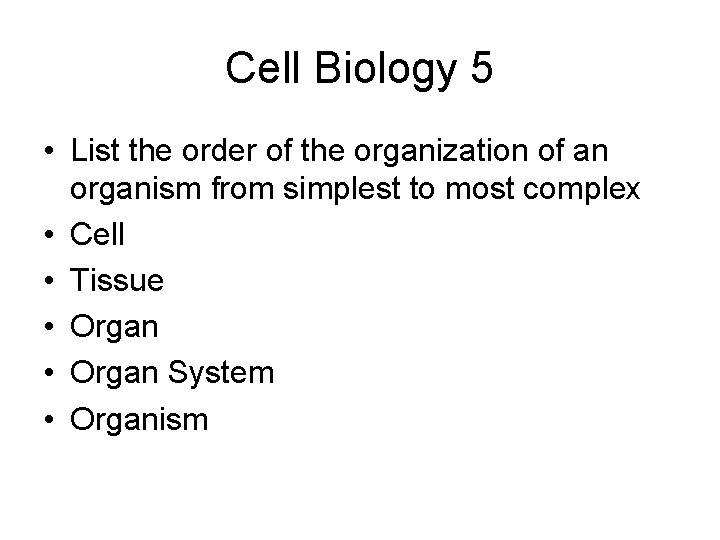 Cell Biology 5

• List the order of the organization of an organism from simplest to most complex
• Cell
• Tissue
• Organ
• Organ System
• Organism